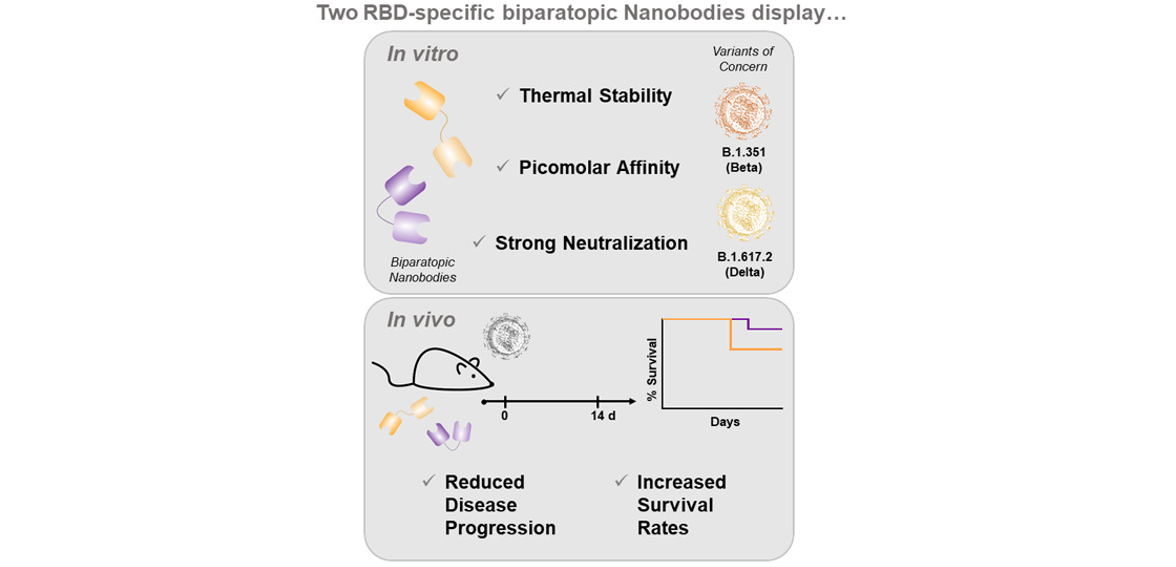 Two RBD-specific biparatopic Nanobodies display…

In vitro

Variants of Concern

✓ Thermal Stability

✓ Picomolar Affinity

✓ Strong Neutralization

B.1.351 (Beta)

B.1.617.2 (Delta)

Biparatopic Nanobodies

In vivo

0

14 d

% Survival

Days

✓ Reduced Disease Progression

✓ Increased Survival Rates